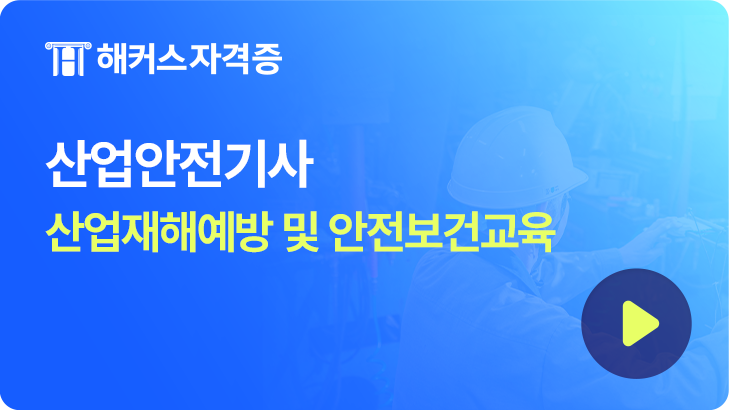 해커스자격증

산업안전기사

산업재해예방 및 안전보건교육